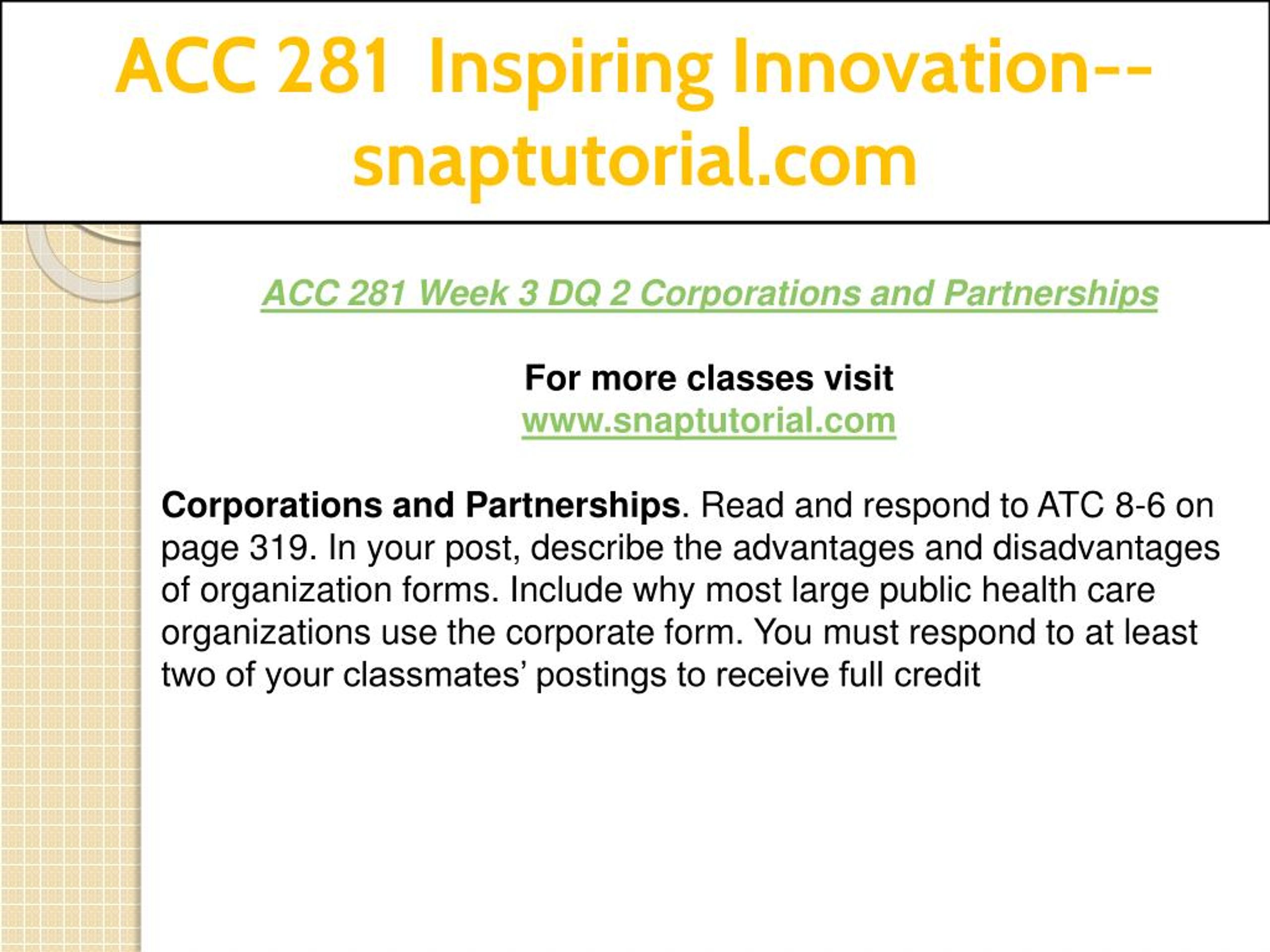 ACC 281 Inspiring Innovation--snaptutorial.com

ACC 281 Week 3 DQ 2 Corporations and Partnerships

For more classes visit
www.snaptutorial.com

Corporations and Partnerships. Read and respond to ATC 8-6 on page 319. In your post, describe the advantages and disadvantages of organization forms. Include why most large public health care organizations use the corporate form. You must respond to at least two of your classmates' postings to receive full credit